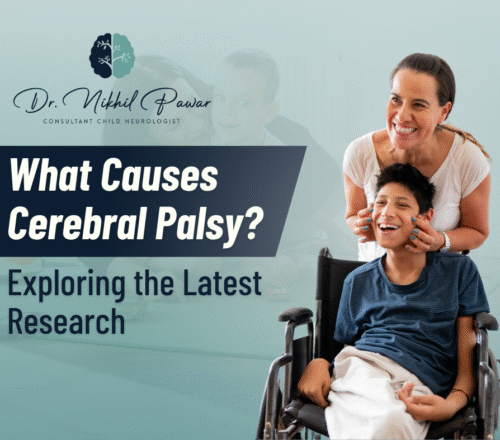 Dr. Nikhil Pawar
CONSULTANT CHILD NEUROLOGIST

What Causes Cerebral Palsy?

Exploring the Latest Research